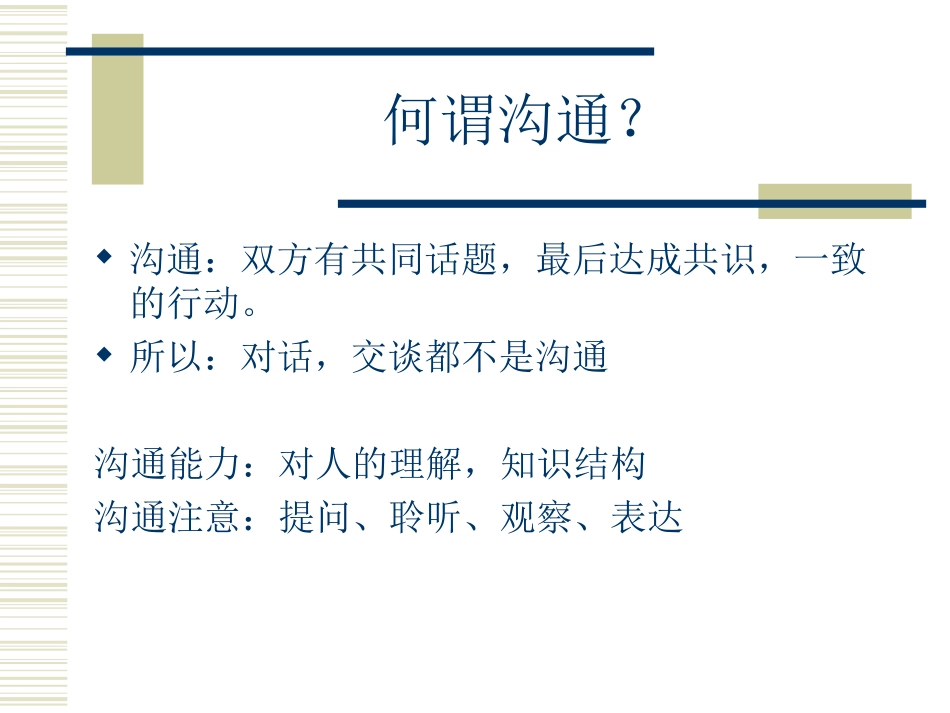 何谓沟通？

◆ 沟通：双方有共同话题，最后达成共识，一致的行动。
◆ 所以：对话，交谈都不是沟通

沟通能力：对人的理解，知识结构
沟通注意：提问、聆听、观察、表达